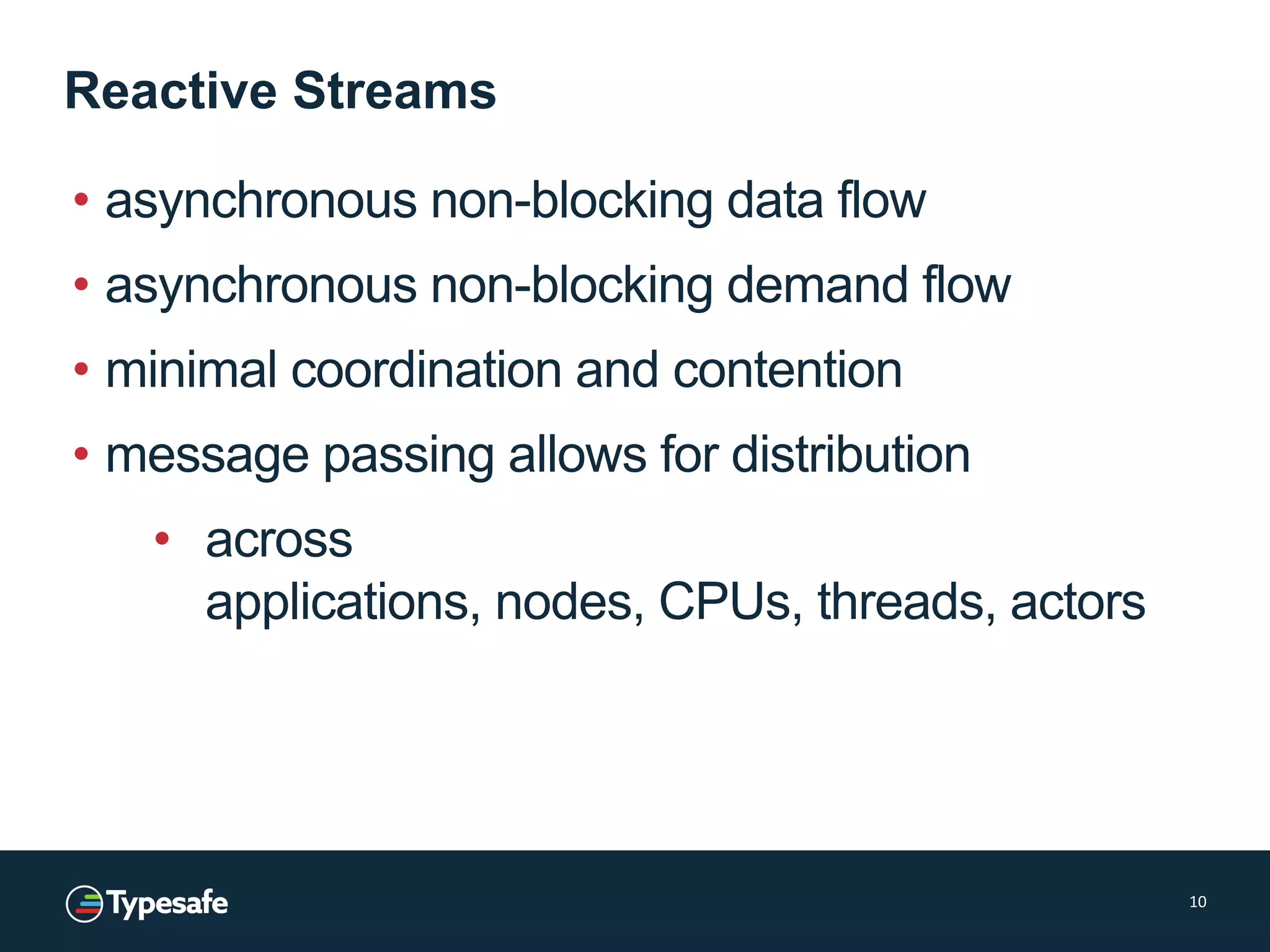 Reactive Streams

• asynchronous non-blocking data flow
• asynchronous non-blocking demand flow
• minimal coordination and contention
• message passing allows for distribution
  • across
    applications, nodes, CPUs, threads, actors

Typesafe

10